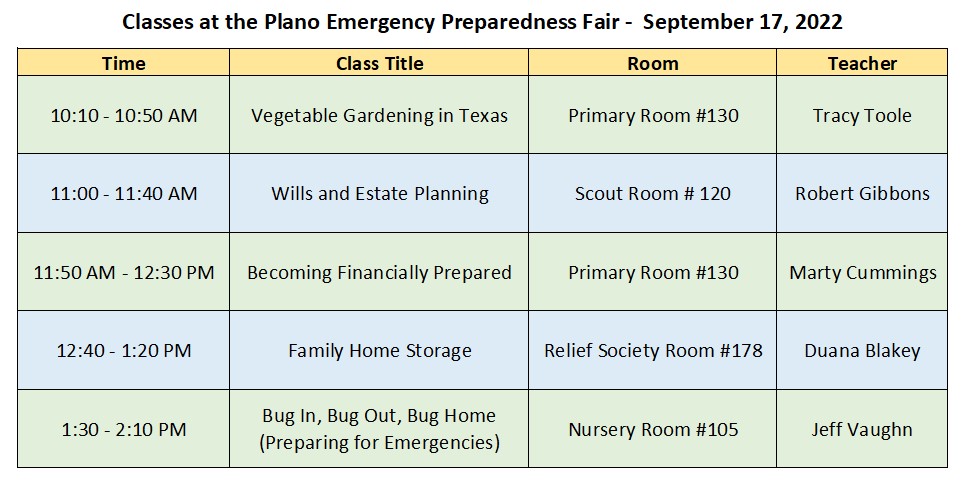 Classes at the Plano Emergency Preparedness Fair - September 17, 2022

| Time | Class Title | Room | Teacher |
|---|---|---|---|
| 10:10 - 10:50 AM | Vegetable Gardening in Texas | Primary Room #130 | Tracy Toole |
| 11:00 - 11:40 AM | Wills and Estate Planning | Scout Room # 120 | Robert Gibbons |
| 11:50 AM - 12:30 PM | Becoming Financially Prepared | Primary Room #130 | Marty Cummings |
| 12:40 - 1:20 PM | Family Home Storage | Relief Society Room #178 | Duana Blakey |
| 1:30 - 2:10 PM | Bug In, Bug Out, Bug Home (Preparing for Emergencies) | Nursery Room #105 | Jeff Vaughn |